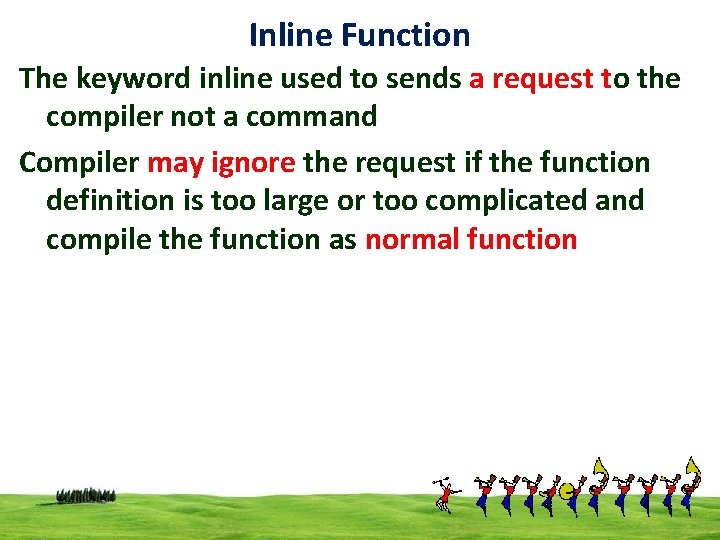 Inline Function

The keyword inline used to sends a request to the compiler not a command

Compiler may ignore the request if the function definition is too large or too complicated and compile the function as normal function